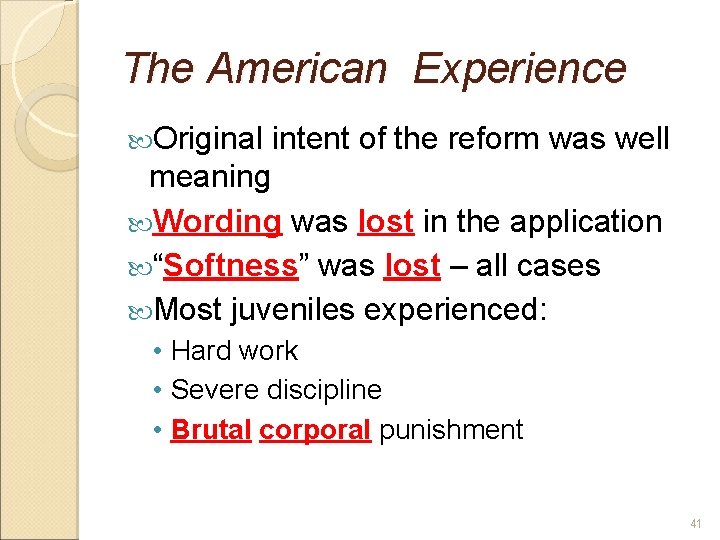 The American Experience

Original intent of the reform was well meaning

Wording was lost in the application

“Softness” was lost – all cases

Most juveniles experienced:

• Hard work
• Severe discipline
• Brutal corporal punishment

41